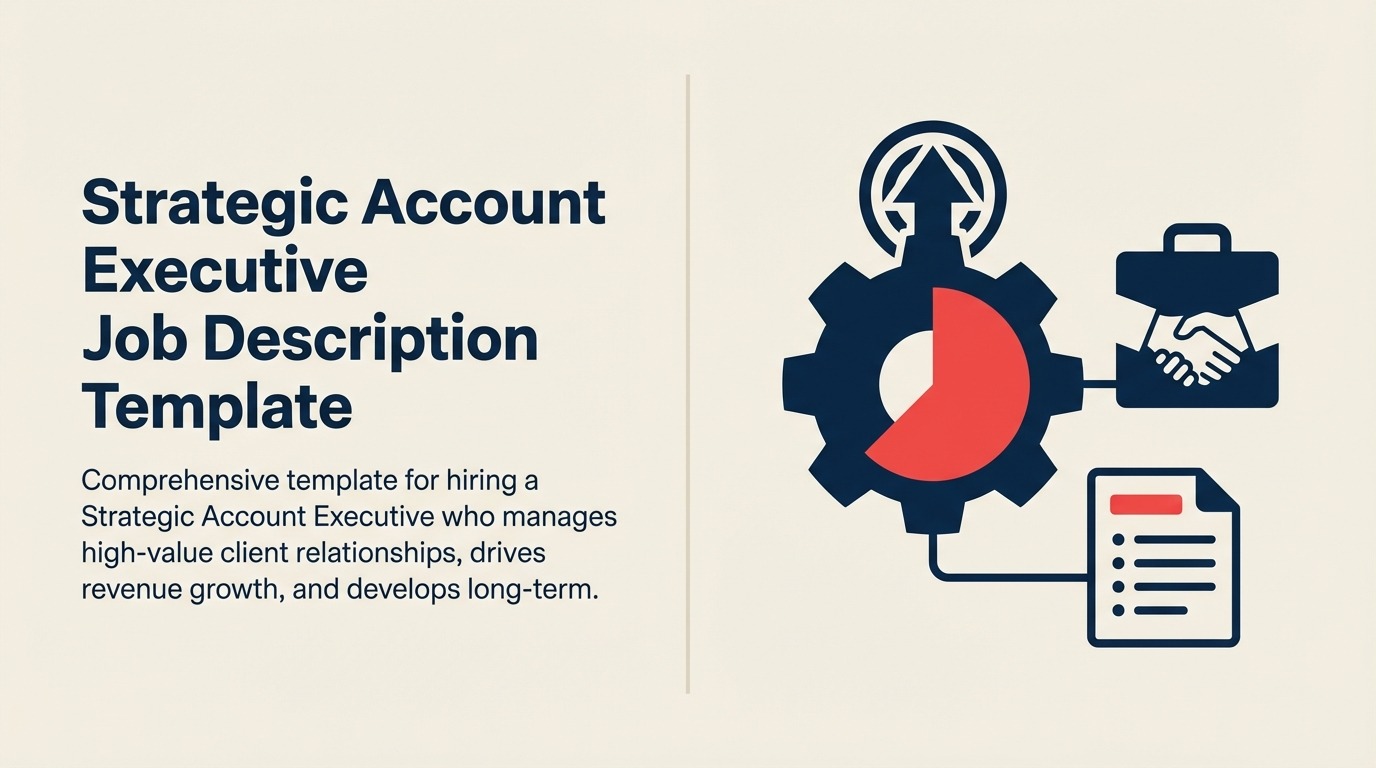 Strategic Account Executive Job Description Template

Comprehensive template for hiring a Strategic Account Executive who manages high-value client relationships, drives revenue growth, and develops long-term.